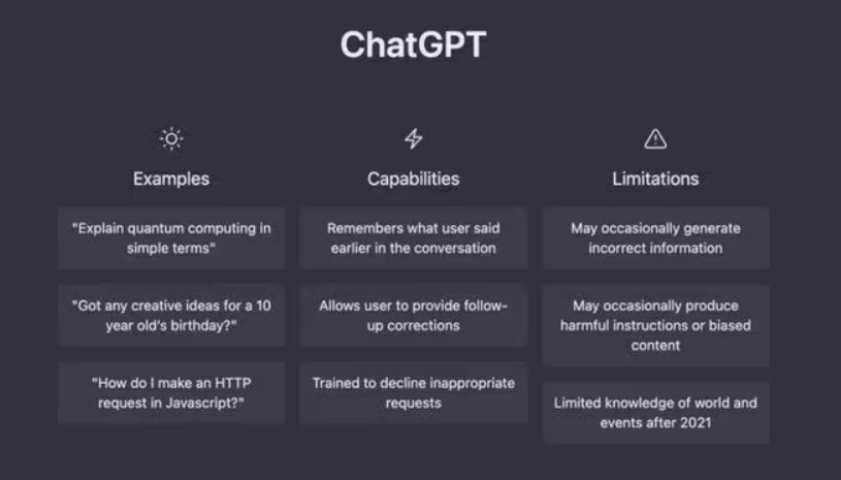 ChatGPT

Examples

"Explain quantum computing in simple terms"

"Got any creative ideas for a 10 year old's birthday?"

"How do I make an HTTP request in Javascript?"

Capabilities

Remembers what user said earlier in the conversation

Allows user to provide follow-up corrections

Trained to decline inappropriate requests

Limitations

May occasionally generate incorrect information

May occasionally produce harmful instructions or biased content

Limited knowledge of world and events after 2021